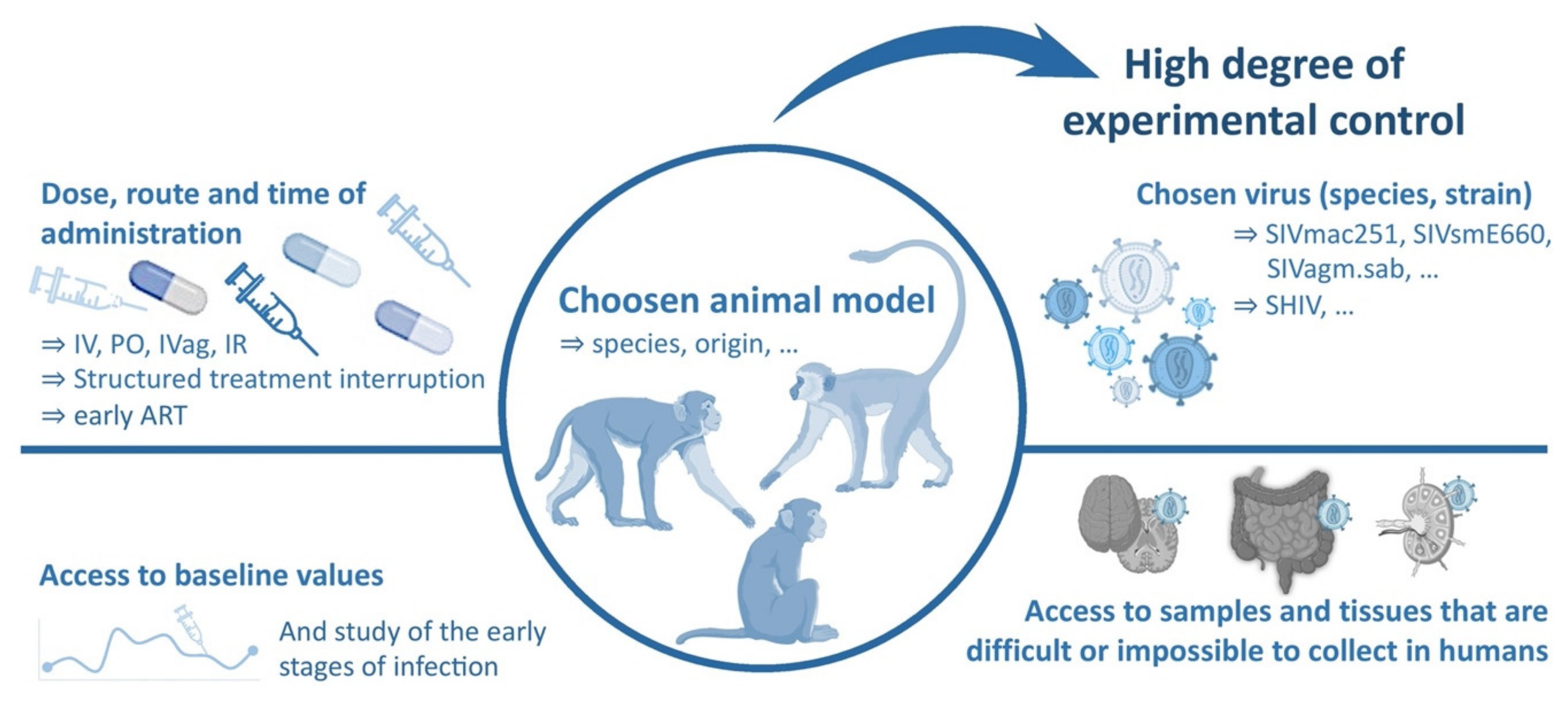 High degree of experimental control

Dose, route and time of administration

⇒ IV, PO, IVag, IR
⇒ Structured treatment interruption
⇒ early ART

Choosen animal model
⇒ species, origin, ...

Chosen virus (species, strain)
⇒ SIVmac251, SIVsmE660, SIVagm.sab, ...
⇒ SHIV, ...

Access to baseline values

And study of the early stages of infection

Access to samples and tissues that are difficult or impossible to collect in humans